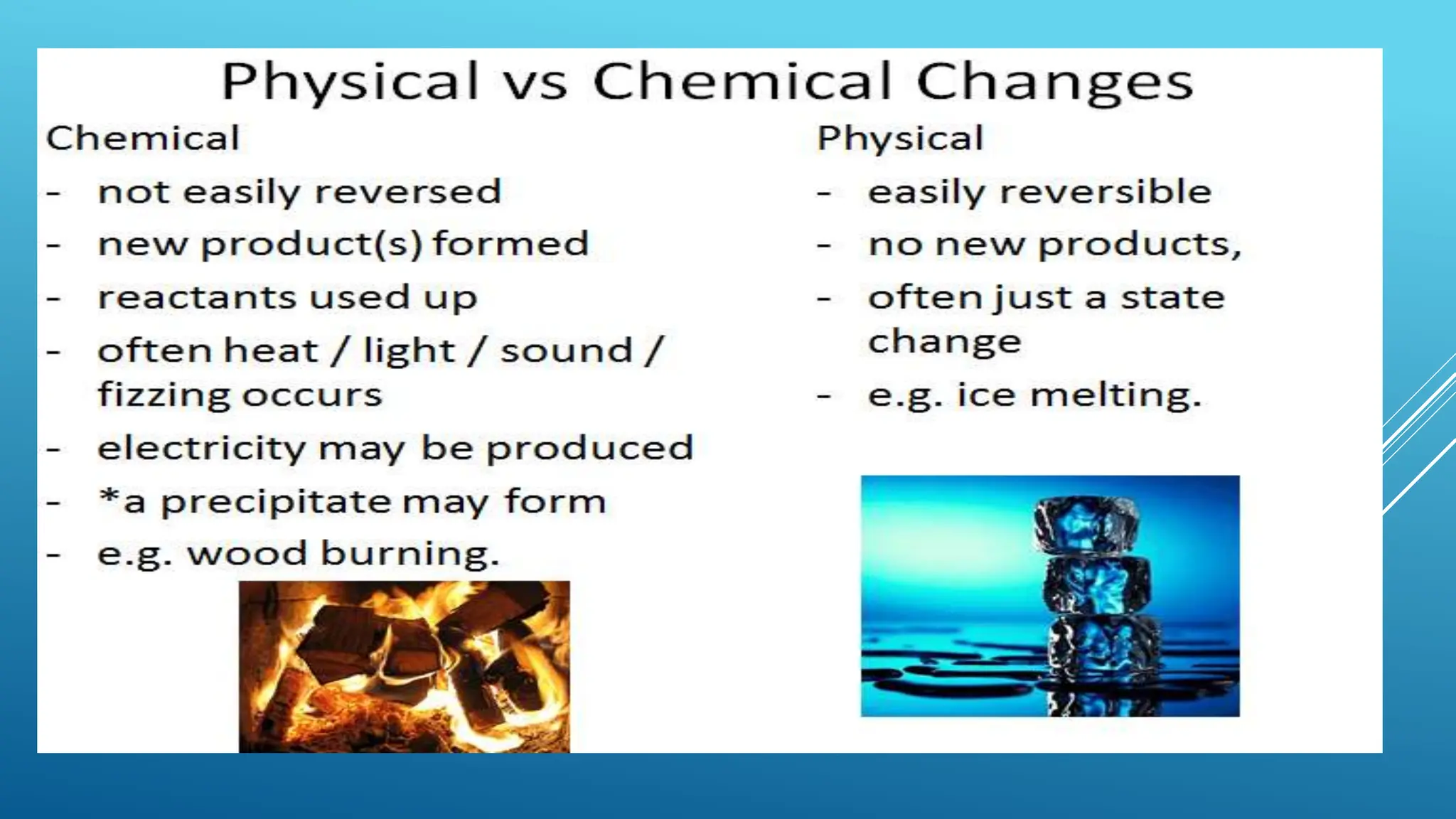 Physical vs Chemical Changes

Chemical
- not easily reversed
- new product(s) formed
- reactants used up
- often heat / light / sound / fizzing occurs
- electricity may be produced
- *a precipitate may form
- e.g. wood burning.

Physical
- easily reversible
- no new products,
- often just a state change
- e.g. ice melting.